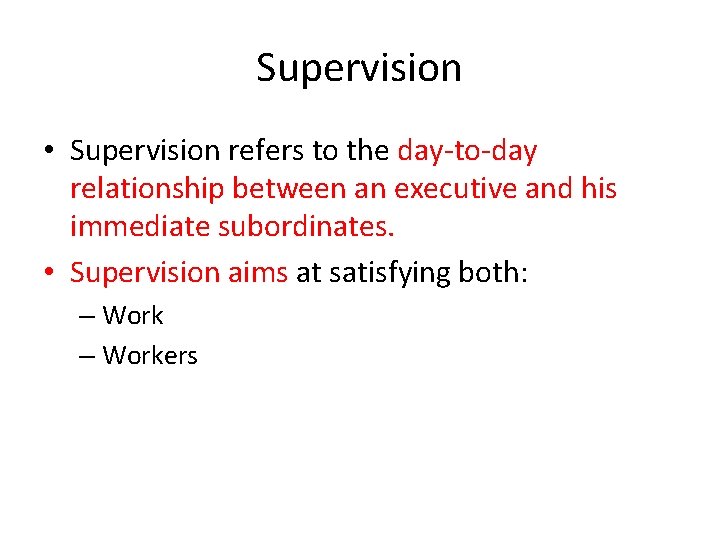 Supervision

• Supervision refers to the day-to-day relationship between an executive and his immediate subordinates.
• Supervision aims at satisfying both:
– Work
– Workers